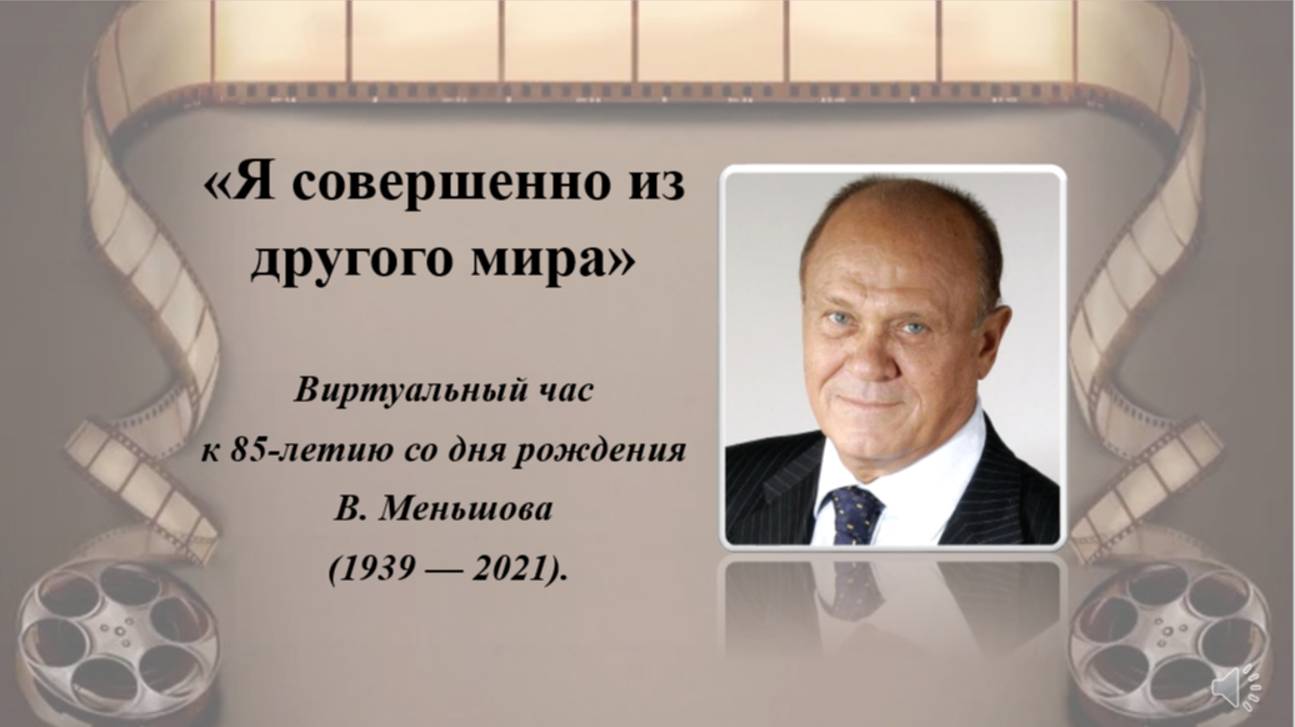 «Я совершенно из другого мира»

Виртуальный час
к 85-летию со дня рождения
В. Меньшова
(1939 — 2021).